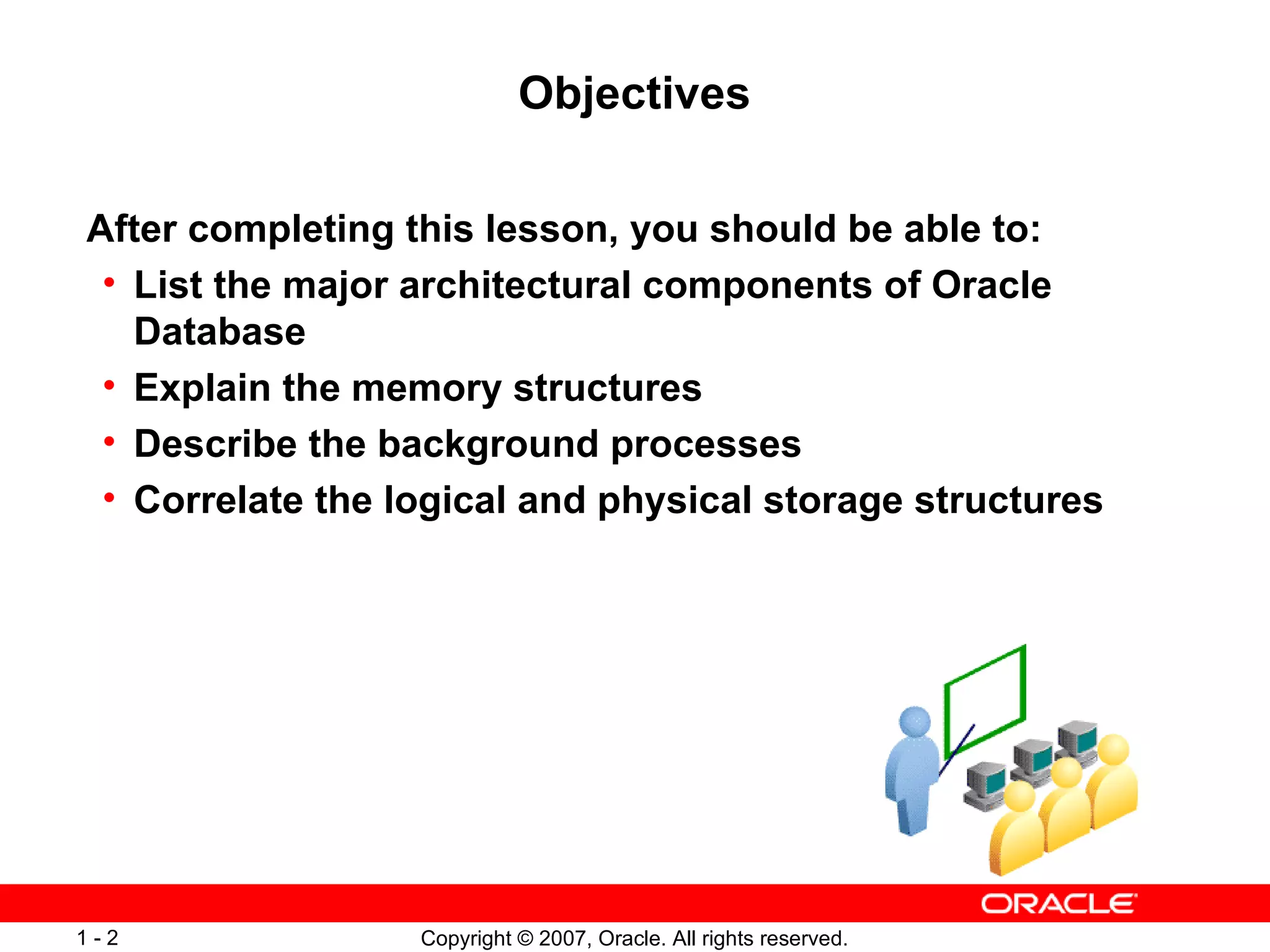 Objectives

After completing this lesson, you should be able to:
• List the major architectural components of Oracle Database
• Explain the memory structures
• Describe the background processes
• Correlate the logical and physical storage structures

ORACLE

1 - 2

Copyright © 2007, Oracle. All rights reserved.